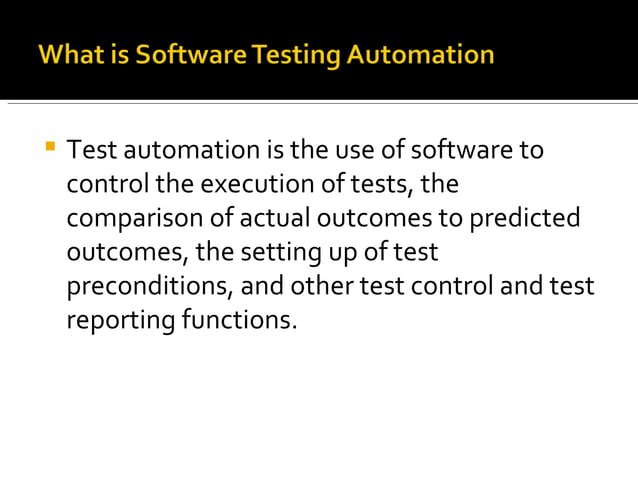 What is Software Testing Automation

Test automation is the use of software to control the execution of tests, the comparison of actual outcomes to predicted outcomes, the setting up of test preconditions, and other test control and test reporting functions.